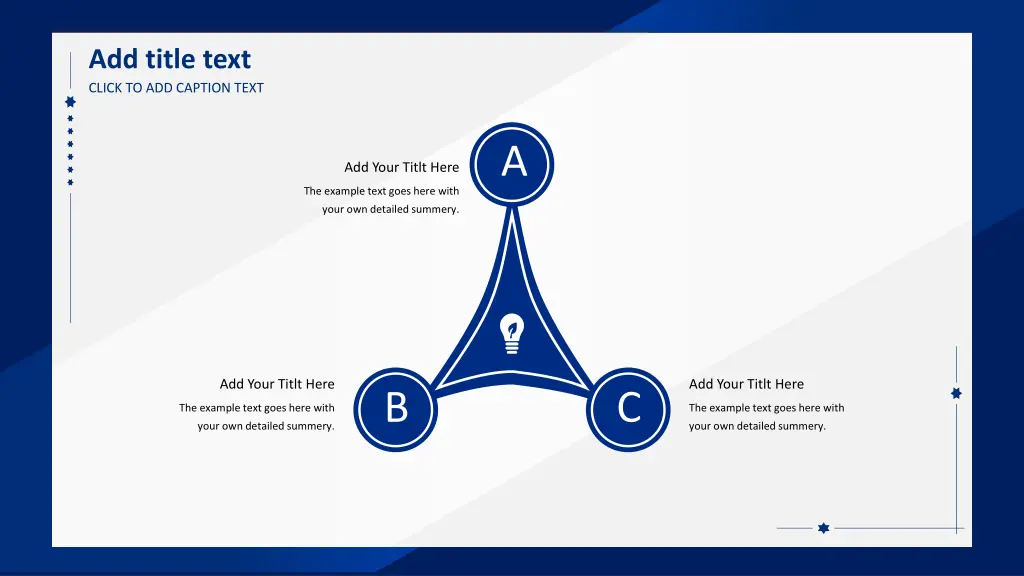 Add title text
CLICK TO ADD CAPTION TEXT

Add Your Titlt Here
The example text goes here with your own detailed summery.

A

Add Your Titlt Here
The example text goes here with your own detailed summery.

B

C

Add Your Titlt Here
The example text goes here with your own detailed summery.